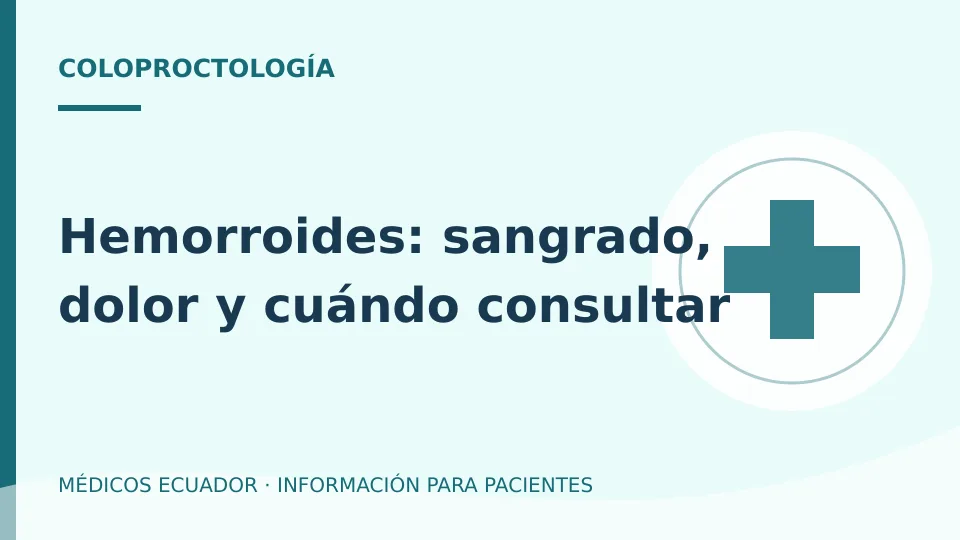 COLOPROCTOLOGÍA

Hemorroides: sangrado, dolor y cuándo consultar

MÉDICOS ECUADOR · INFORMACIÓN PARA PACIENTES